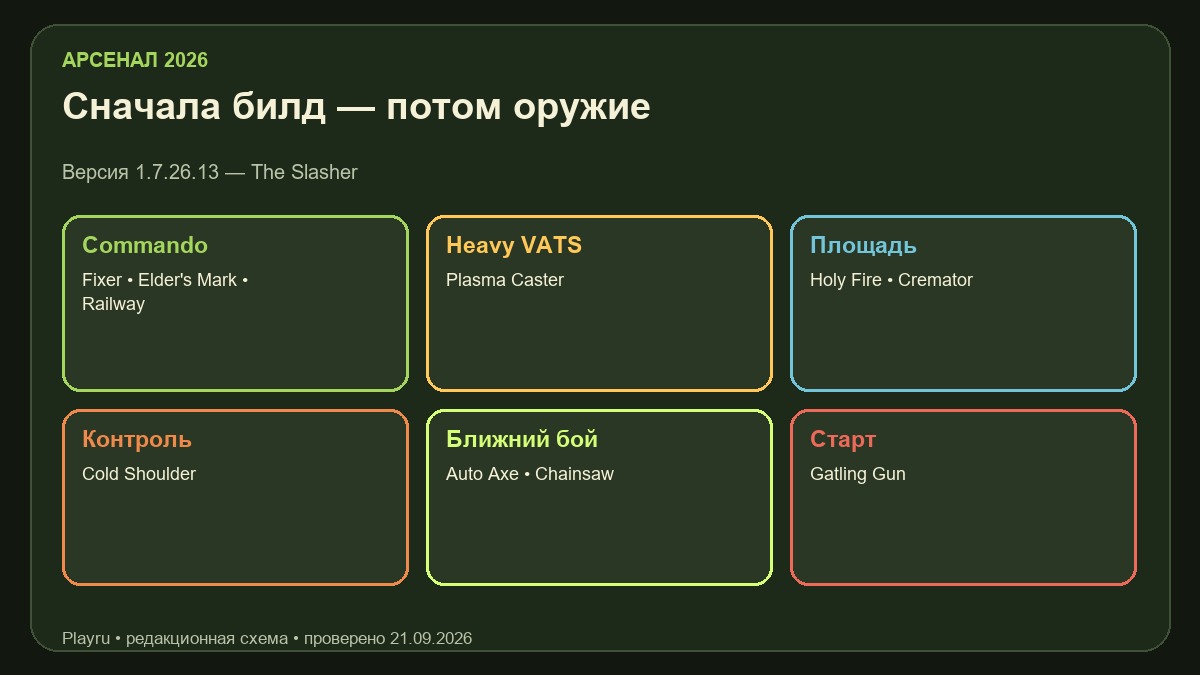 АРСЕНАЛ 2026

Сначала билд — потом оружие

Версия 1.7.26.13 — The Slasher

Commando
Fixer • Elder's Mark • Railway

Heavy VATS
Plasma Caster

Площадь
Holy Fire • Cremator

Контроль
Cold Shoulder

Ближний бой
Auto Axe • Chainsaw

Старт
Gatling Gun

Playru • редакционная схема • проверено 21.09.2026